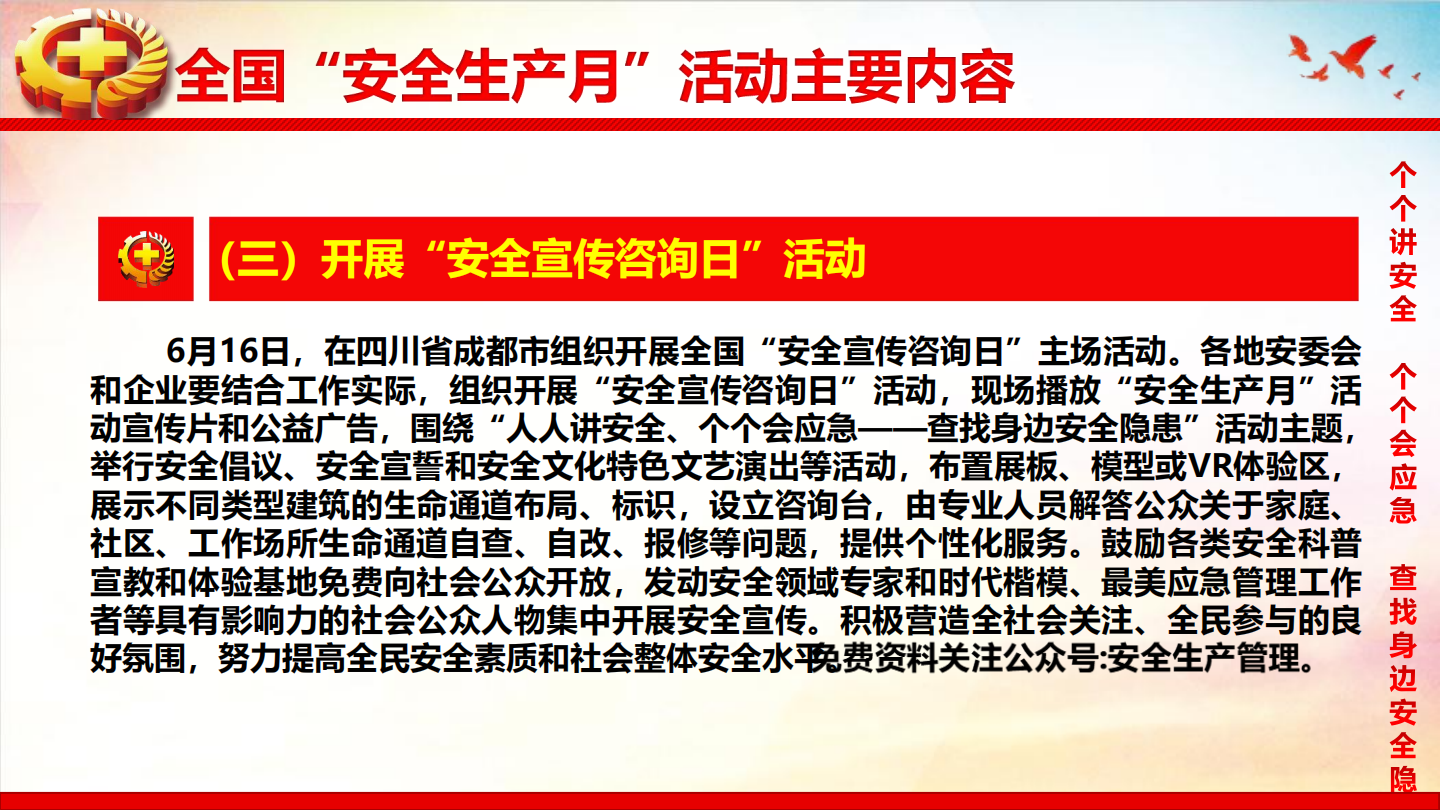 全国“安全生产月”活动主要内容

（三）开展“安全宣传咨询日”活动

6月16日，在四川省成都市组织开展全国“安全宣传咨询日”主场活动。各地安委会和企业要结合工作实际，组织开展“安全宣传咨询日”活动，现场播放“安全生产月”活动宣传片和公益广告，围绕“人人讲安全、个个会应急——查找身边安全隐患”活动主题，举行安全倡议、安全宣誓和安全文化特色文艺演出等活动，布置展板、模型或VR体验区，展示不同类型建筑的生命通道布局、标识，设立咨询台，由专业人员解答公众关于家庭、社区、工作场所生命通道自查、自改、报修等问题，提供个性化服务。鼓励各类安全科普宣教和体验基地免费向社会公众开放，发动安全领域专家和时代楷模、最美应急管理工作者等具有影响力的社会公众人物集中开展安全宣传。积极营造全社会关注、全民参与的良好氛围，努力提高全民安全素质和社会整体安全水平免费资料关注公众号:安全生产管理。

个个讲安全 个个会应急 查找身边安全隐